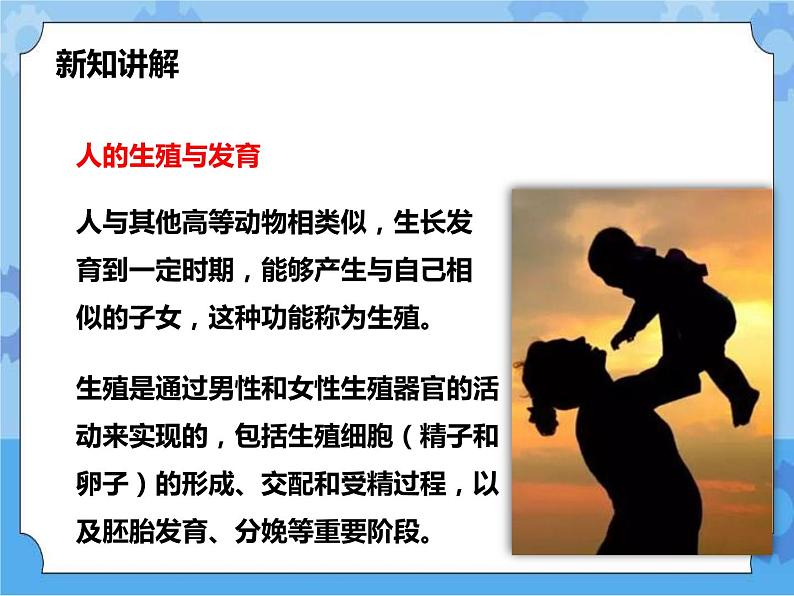 新知讲解

人的生殖与发育

人与其他高等动物相类似，生长发育到一定时期，能够产生与自己相似的子女，这种功能称为生殖。

生殖是通过男性和女性生殖器官的活动来实现的，包括生殖细胞（精子和卵子）的形成、交配和受精过程，以及胚胎发育、分娩等重要阶段。